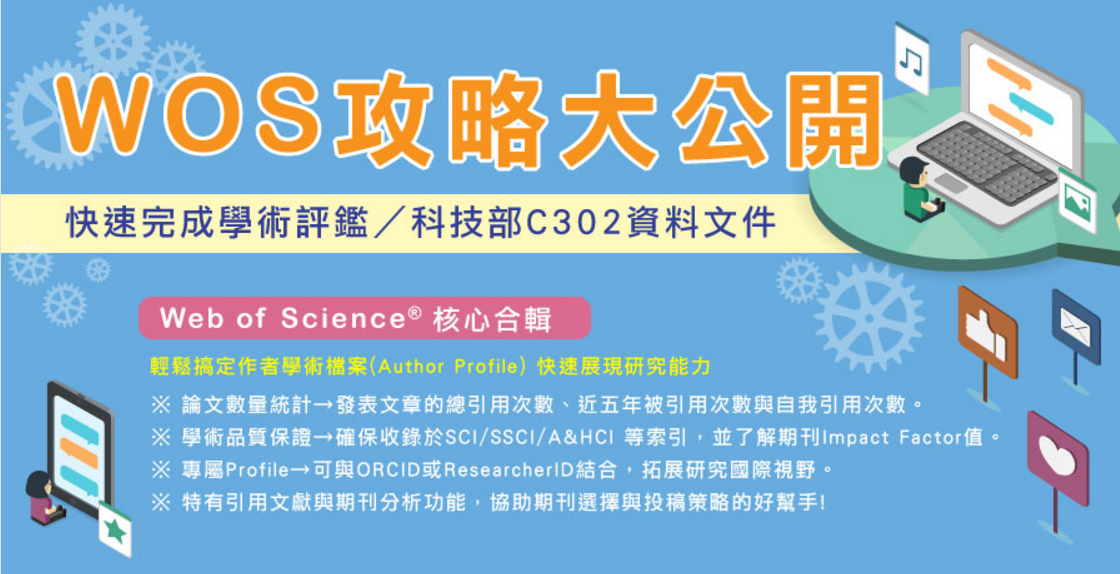 WOS攻略大公開

快速完成學術評鑑／科技部C302資料文件

Web of Science® 核心合輯

輕鬆搞定作者學術檔案(Author Profile) 快速展現研究能力

※ 論文數量統計→發表文章的總引用次數、近五年被引用次數與自我引用次數。
※ 學術品質保證→確保收錄於SCI/SSCI/A&HCI 等索引，並了解期刊Impact Factor值。
※ 專屬Profile→可與ORCID或ResearcherID結合，拓展研究國際視野。
※ 特有引用文獻與期刊分析功能，協助期刊選擇與投稿策略的好幫手!